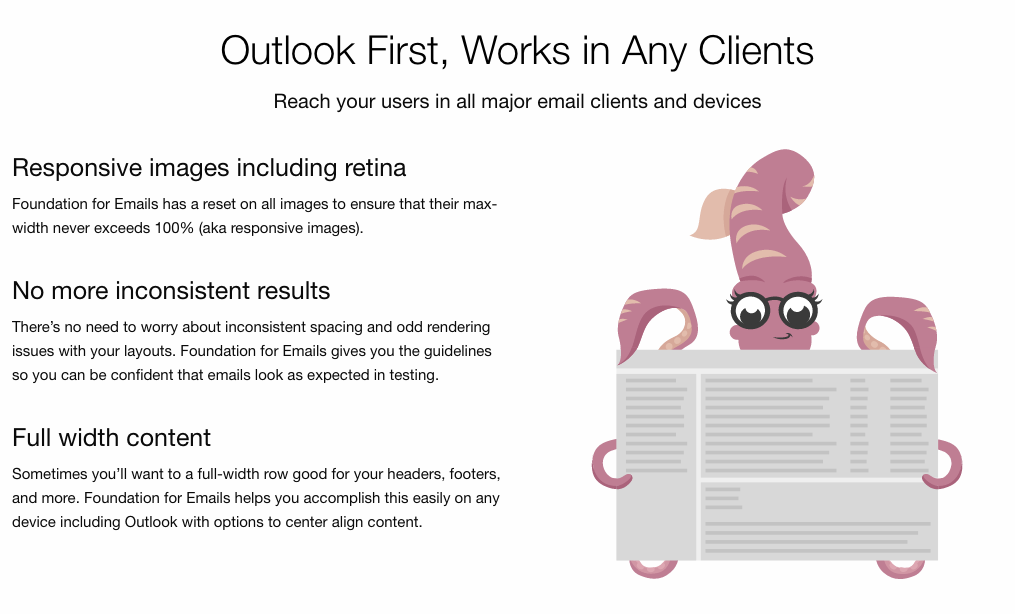 Outlook First, Works in Any Clients

Reach your users in all major email clients and devices

Responsive images including retina

Foundation for Emails has a reset on all images to ensure that their max-width never exceeds 100% (aka responsive images).

No more inconsistent results

There's no need to worry about inconsistent spacing and odd rendering issues with your layouts. Foundation for Emails gives you the guidelines so you can be confident that emails look as expected in testing.

Full width content

Sometimes you'll want to a full-width row good for your headers, footers, and more. Foundation for Emails helps you accomplish this easily on any device including Outlook with options to center align content.